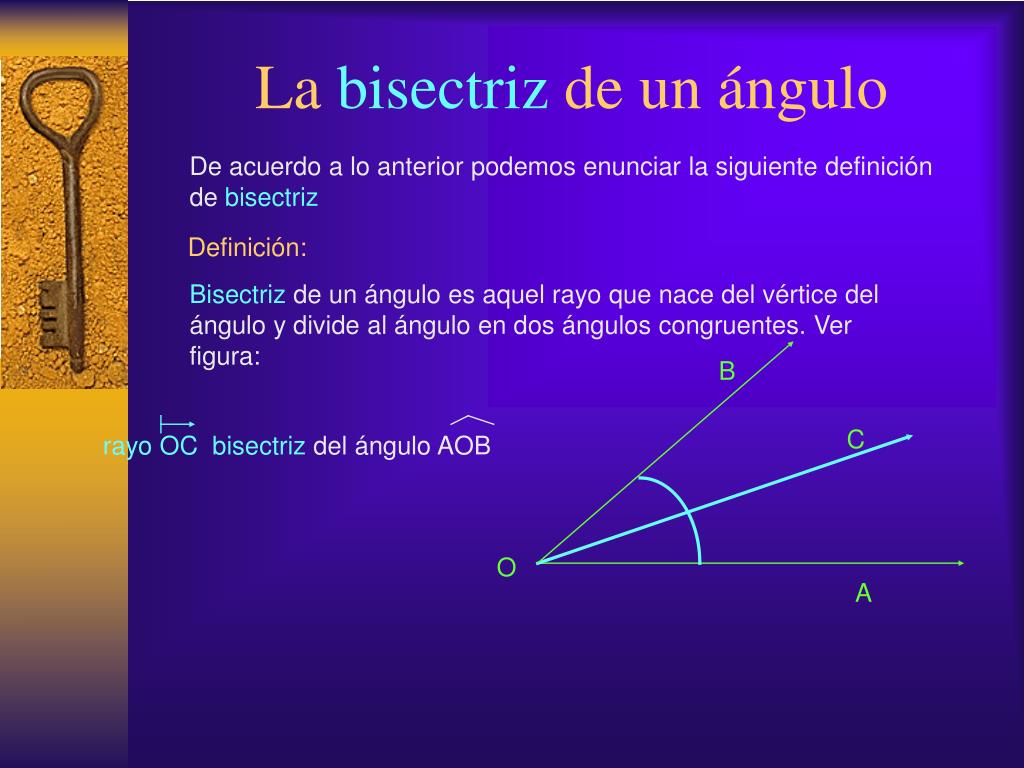 La bisectriz de un ángulo

De acuerdo a lo anterior podemos enunciar la siguiente definición de bisectriz

Definición:

Bisectriz de un ángulo es aquel rayo que nace del vértice del ángulo y divide al ángulo en dos ángulos congruentes. Ver figura:

rayo $\overrightarrow{OC}$ bisectriz del ángulo $\widehat{AOB}$

B

C

O

A